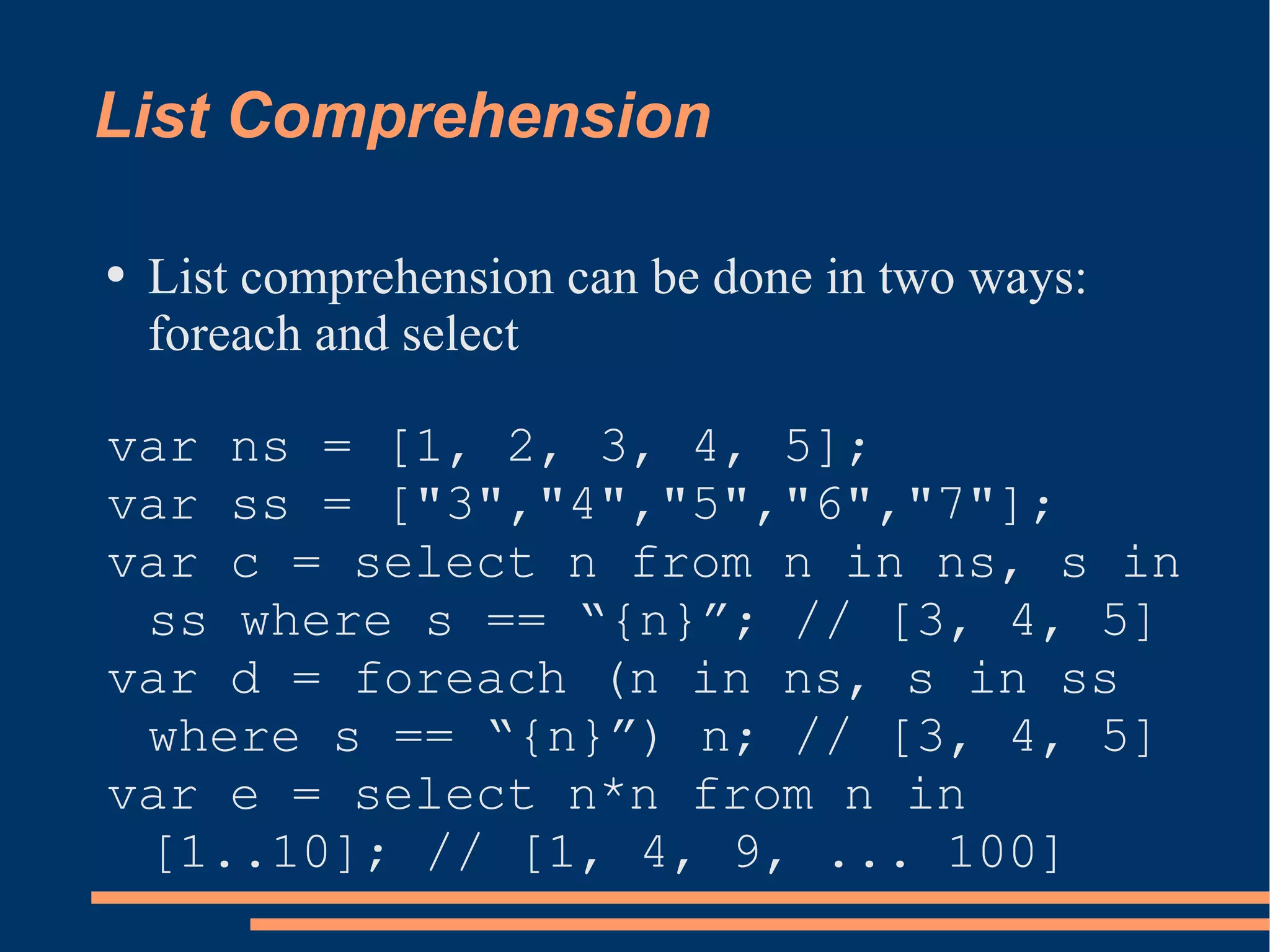 List Comprehension

• List comprehension can be done in two ways: foreach and select

var ns = [1, 2, 3, 4, 5];
var ss = ["3","4","5","6","7"];
var c = select n from n in ns, s in ss where s == “{n}”; // [3, 4, 5]
var d = foreach (n in ns, s in ss where s == “{n}”) n; // [3, 4, 5]
var e = select n*n from n in [1..10]; // [1, 4, 9, ... 100]